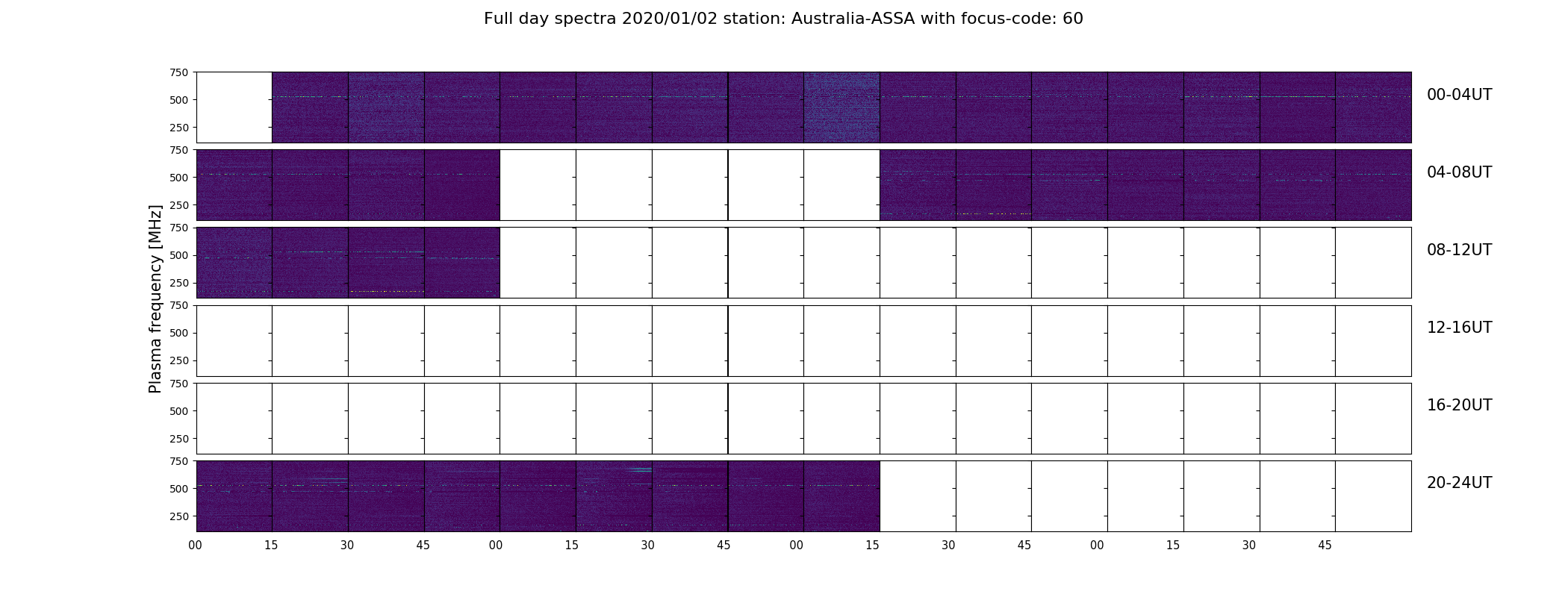 Full day spectra 2020/01/02 station: Australia-ASSA with focus-code: 60

Plasma frequency [MHz]

750
500
250
00-04UT

750
500
250
04-08UT

750
500
250
08-12UT

750
500
250
12-16UT

750
500
250
16-20UT

750
500
250
20-24UT

00 15 30 45 00 15 30 45 00 15 30 45 00 15 30 45